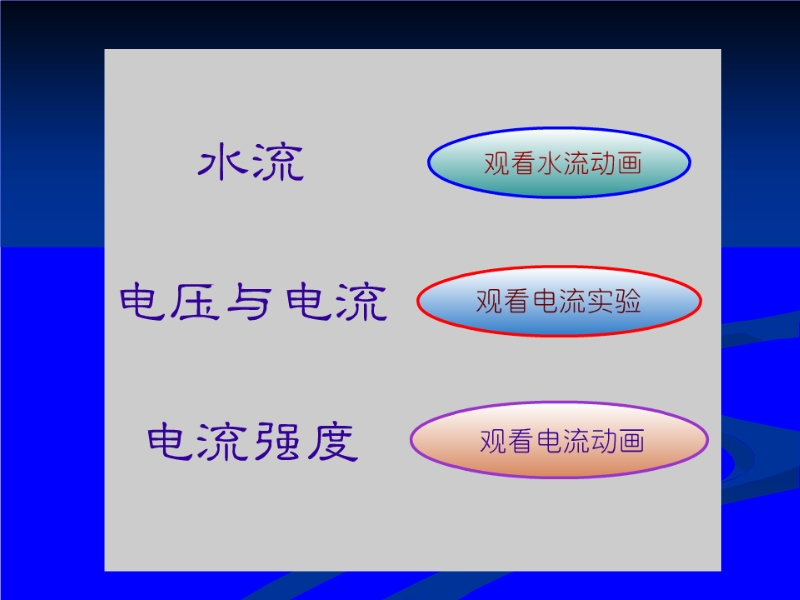 水流

观看水流动画

电压与电流

观看电流实验

电流强度

观看电流动画